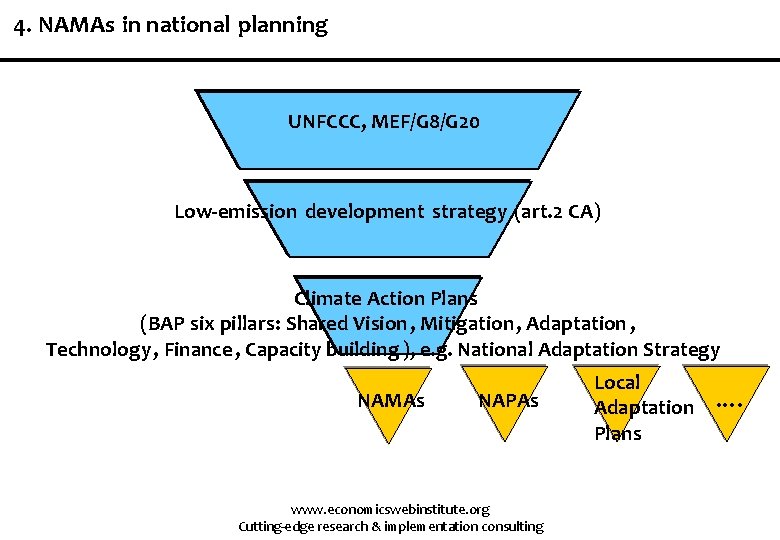 4. NAMAs in national planning

UNFCCC, MEF/G8/G20

Low-emission development strategy (art.2 CA)

Climate Action Plans
(BAP six pillars: Shared Vision, Mitigation, Adaptation, Technology, Finance, Capacity building), e.g. National Adaptation Strategy

NAMAs

NAPAs

Local Adaptation Plans

....

www.economicswebinstitute.org
Cutting-edge research & implementation consulting